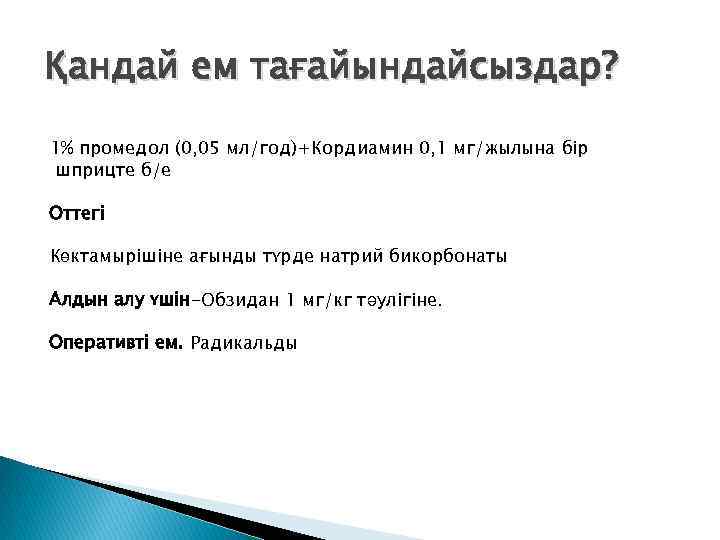 Қандай ем тағайындайсыздар?

1% промедол (0,05 мл/год)+Кордиамин 0,1 мг/жылына бір шприцте б/е

Оттегі

Көктамырішіне ағынды түрде натрий бикорбонаты

Алдын алу үшін-Обзидан 1 мг/кг тәулігіне.

Оперативті ем. Радикальды